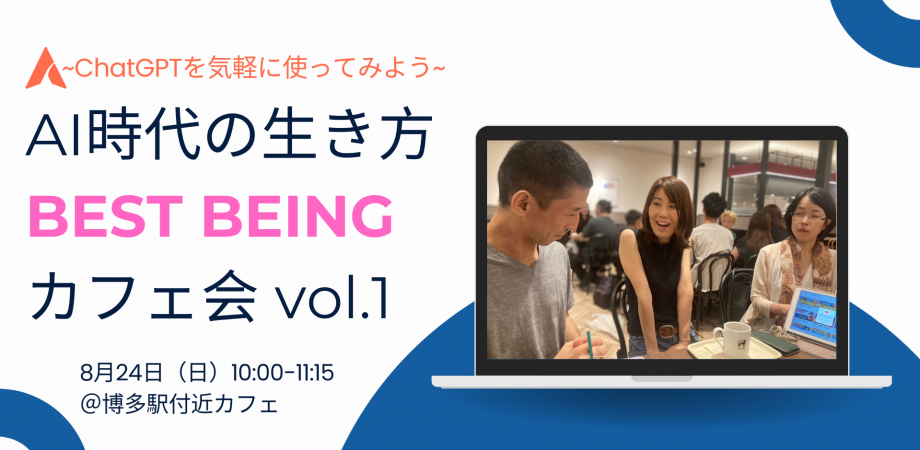 ~ChatGPTを気軽に使ってみよう~

AI時代の生き方

BEST BEING

カフェ会 vol.1

8月24日（日）10:00-11:15
@博多駅付近カフェ